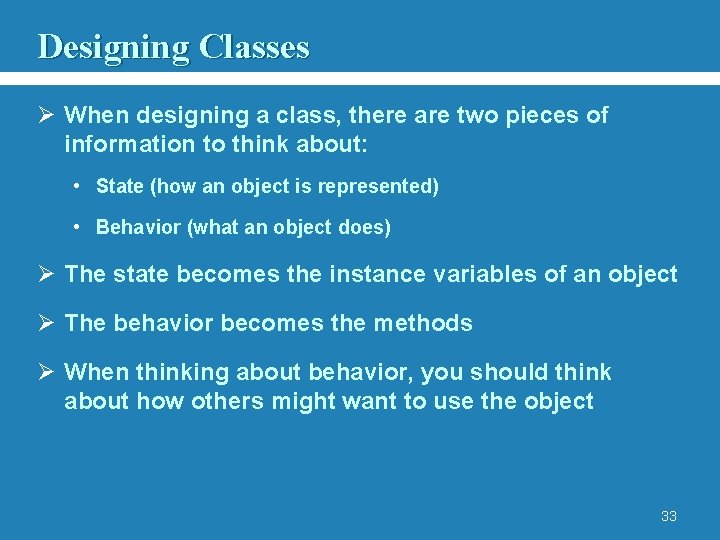 Designing Classes

➢ When designing a class, there are two pieces of information to think about:

• State (how an object is represented)

• Behavior (what an object does)

➢ The state becomes the instance variables of an object

➢ The behavior becomes the methods

➢ When thinking about behavior, you should think about how others might want to use the object

33